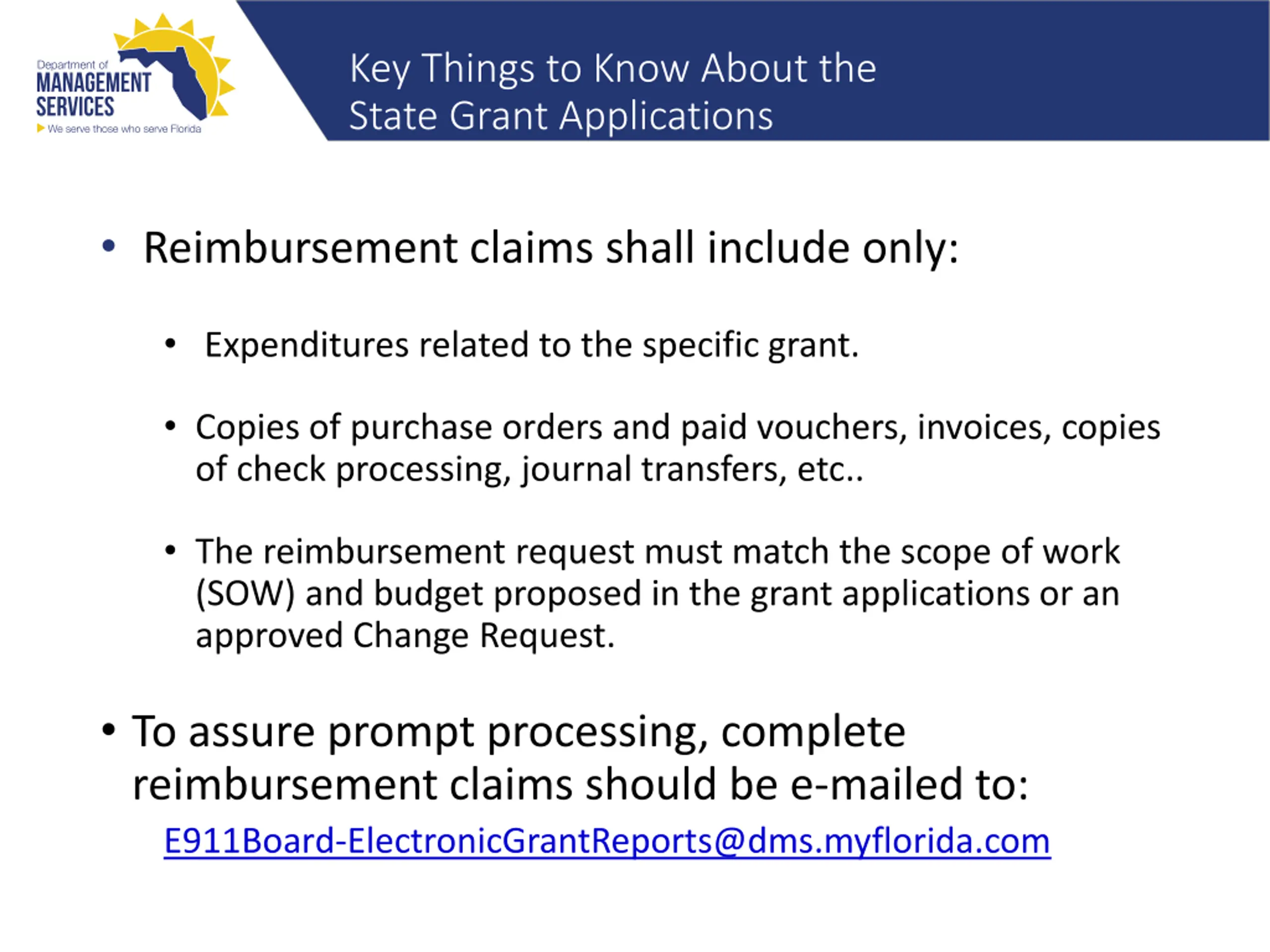 Department of
MANAGEMENT
SERVICES
We serve those who serve Florida

Key Things to Know About the State Grant Applications

• Reimbursement claims shall include only:

• Expenditures related to the specific grant.

• Copies of purchase orders and paid vouchers, invoices, copies of check processing, journal transfers, etc..

• The reimbursement request must match the scope of work (SOW) and budget proposed in the grant applications or an approved Change Request.

• To assure prompt processing, complete reimbursement claims should be e-mailed to:

E911Board-ElectronicGrantReports@dms.myflorida.com